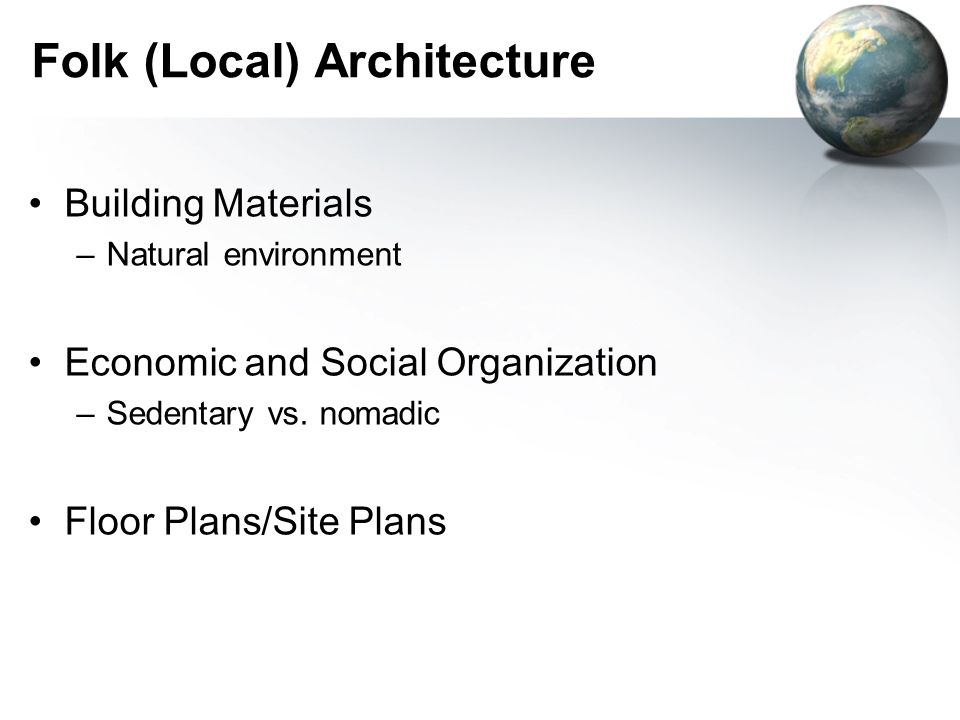 Folk (Local) Architecture

• Building Materials
– Natural environment

• Economic and Social Organization
– Sedentary vs. nomadic

• Floor Plans/Site Plans